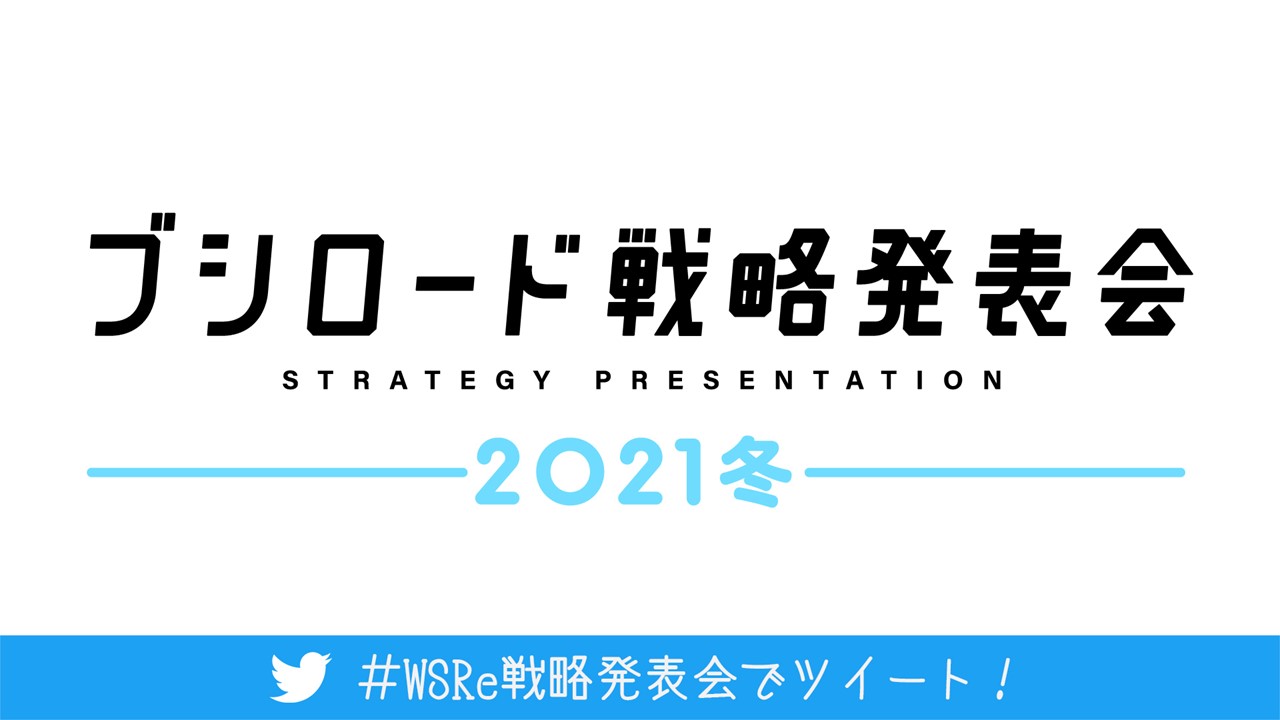 ブシロード戦略発表会
STRATEGY PRESENTATION
2021冬

#WSRe戦略発表会でツイート！